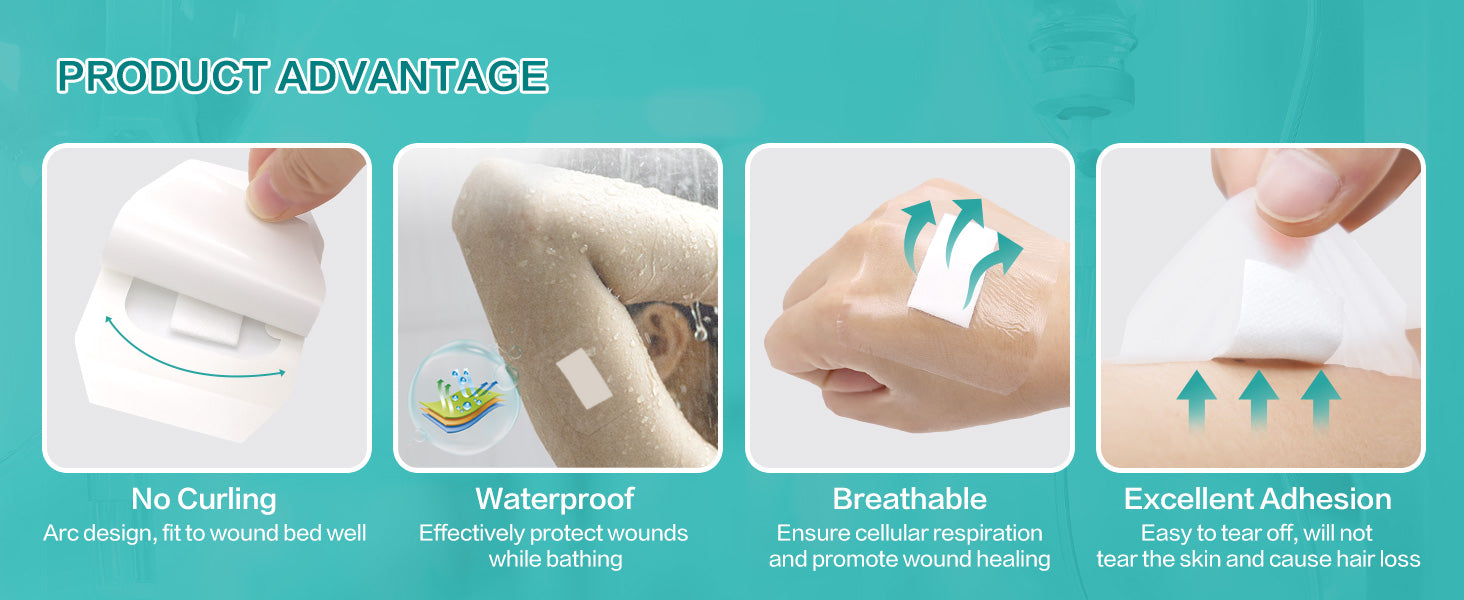 PRODUCT ADVANTAGE

No Curling
Arc design, fit to wound bed well

Waterproof
Effectively protect wounds while bathing

Breathable
Ensure cellular respiration and promote wound healing

Excellent Adhesion
Easy to tear off, will not tear the skin and cause hair loss